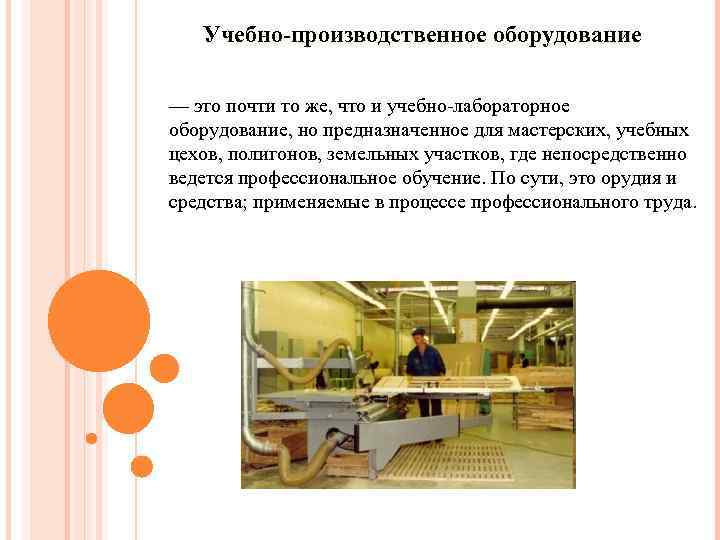 Учебно-производственное оборудование

— это почти то же, что и учебно-лабораторное оборудование, но предназначенное для мастерских, учебных цехов, полигонов, земельных участков, где непосредственно ведется профессиональное обучение. По сути, это орудия и средства; применяемые в процессе профессионального труда.